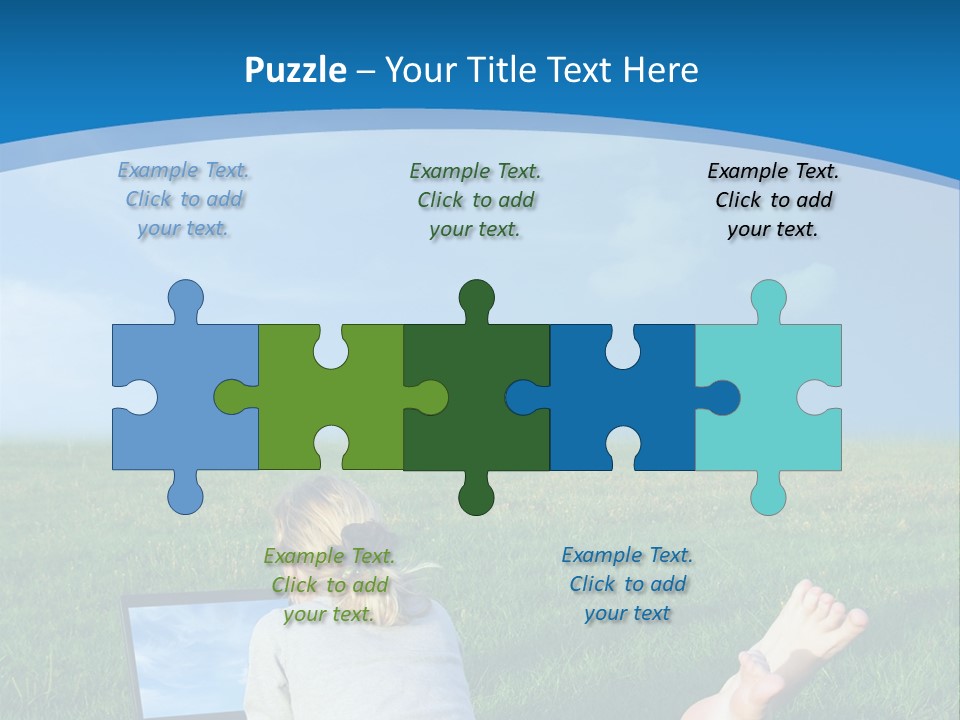 Puzzle – Your Title Text Here

Example Text. Click to add your text.

Example Text. Click to add your text.

Example Text. Click to add your text.

Example Text. Click to add your text.

Example Text. Click to add your text